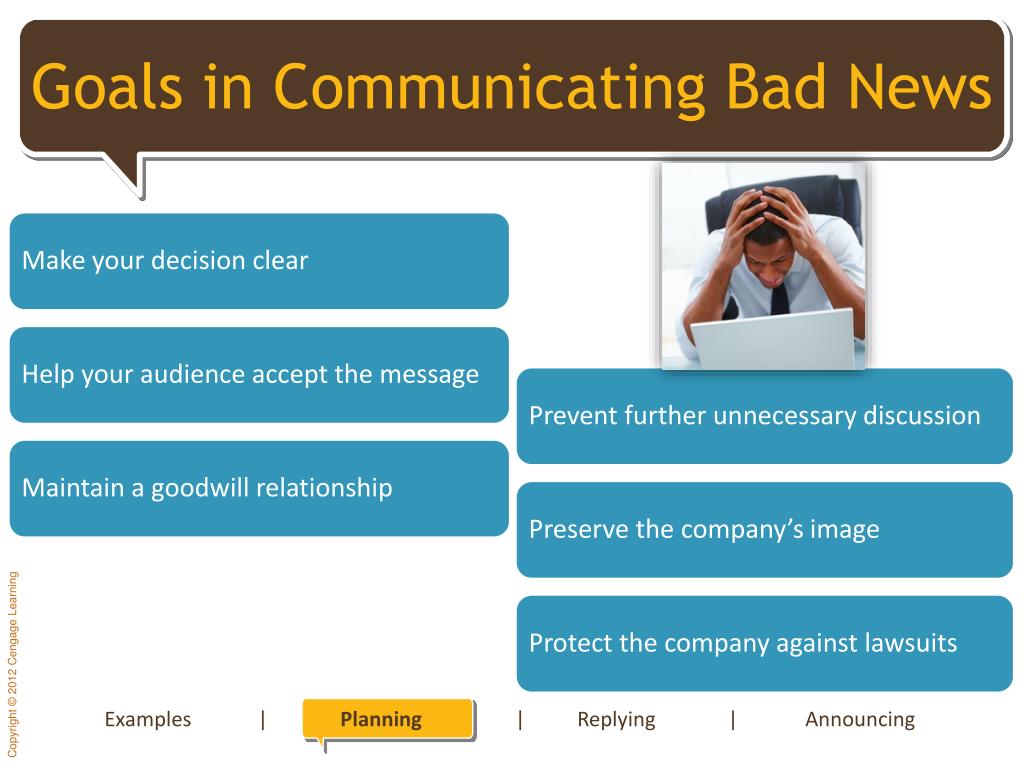 Goals in Communicating Bad News

Make your decision clear

Help your audience accept the message

Maintain a goodwill relationship

Prevent further unnecessary discussion

Preserve the company's image

Protect the company against lawsuits

Copyright © 2012 Cengage Learning

Examples | Planning | Replying | Announcing